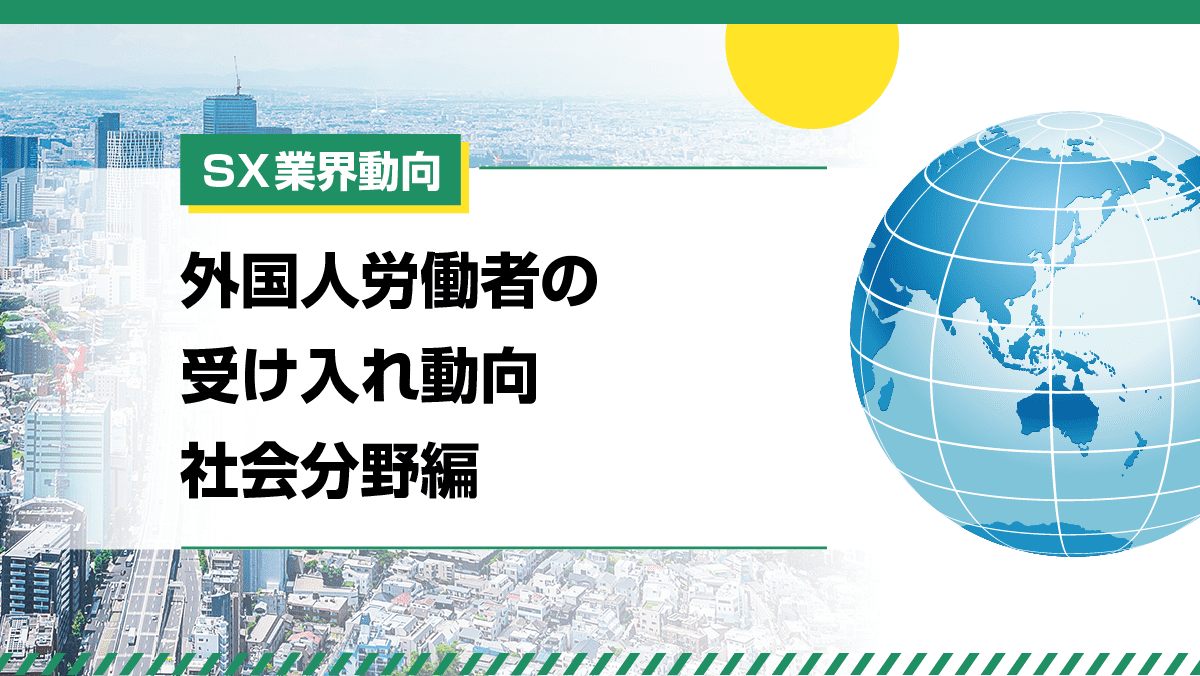 SX業界動向

外国人労働者の
受け入れ動向
社会分野編